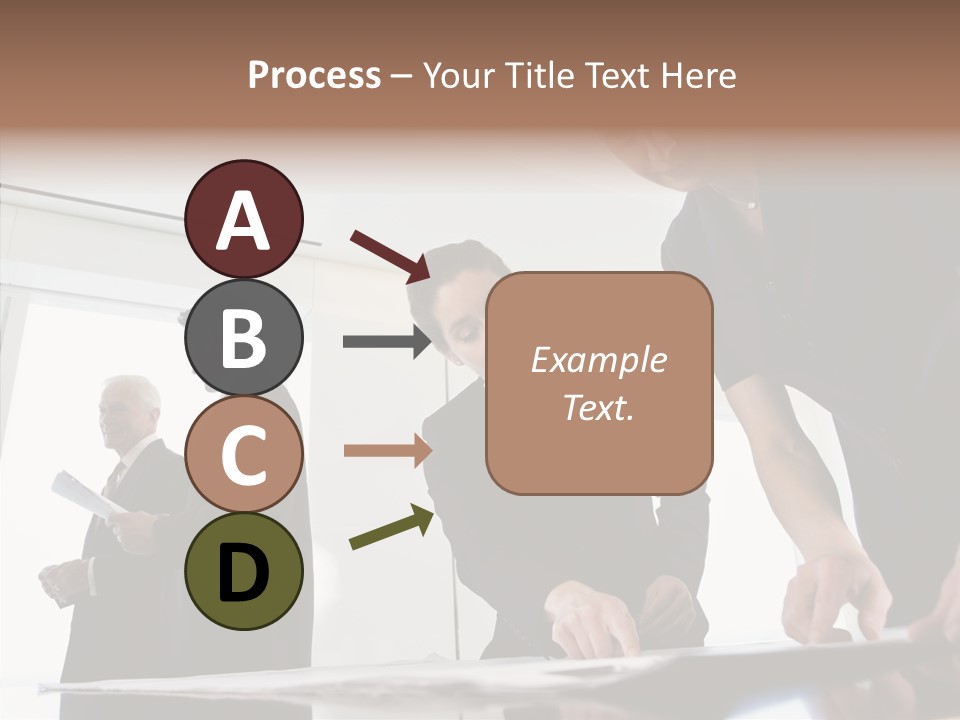 Process – Your Title Text Here

A
B
C
D

Example Text.